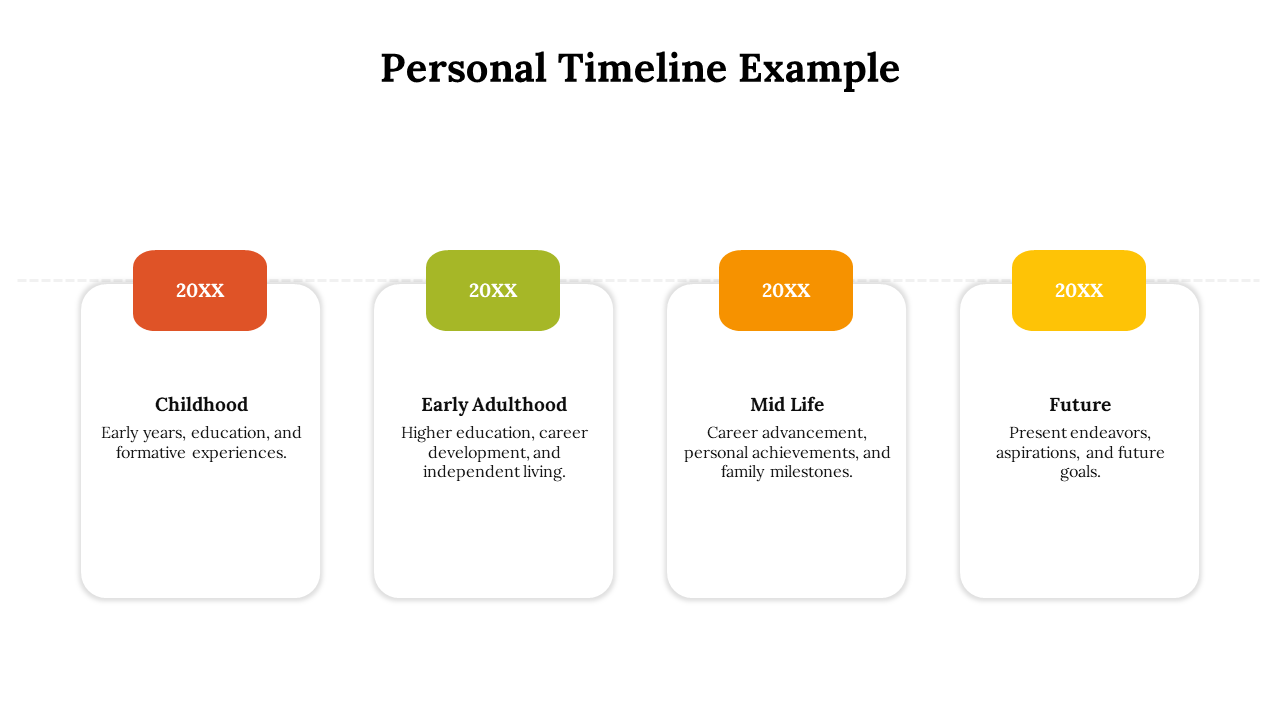 Personal Timeline Example

20XX

Childhood

Early years, education, and formative experiences.

20XX

Early Adulthood

Higher education, career development, and independent living.

20XX

Mid Life

Career advancement, personal achievements, and family milestones.

20XX

Future

Present endeavors, aspirations, and future goals.